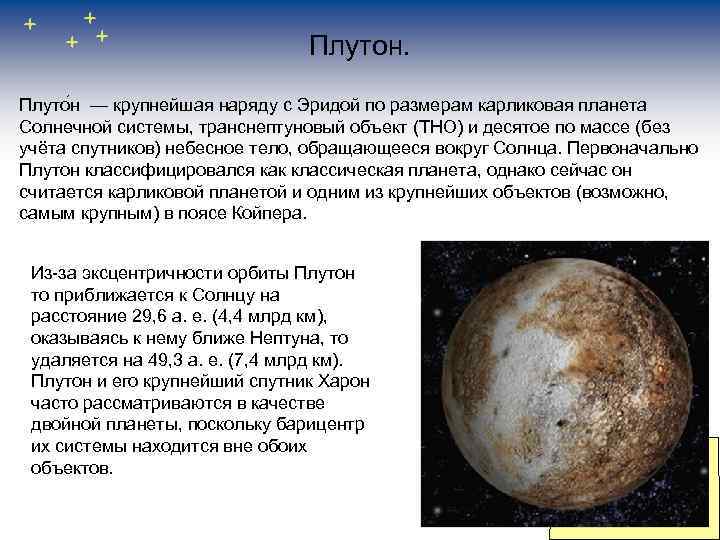 Плутон.

Плуто́н — крупнейшая наряду с Эридой по размерам карликовая планета Солнечной системы, транснептуновый объект (ТНО) и десятое по массе (без учёта спутников) небесное тело, обращающееся вокруг Солнца. Первоначально Плутон классифицировался как классическая планета, однако сейчас он считается карликовой планетой и одним из крупнейших объектов (возможно, самым крупным) в поясе Койпера.

Из-за эксцентричности орбиты Плутон то приближается к Солнцу на расстояние 29,6 а. е. (4,4 млрд км), оказываясь к нему ближе Нептуна, то удаляется на 49,3 а. е. (7,4 млрд км). Плутон и его крупнейший спутник Харон часто рассматриваются в качестве двойной планеты, поскольку барицентр их системы находится вне обоих объектов.